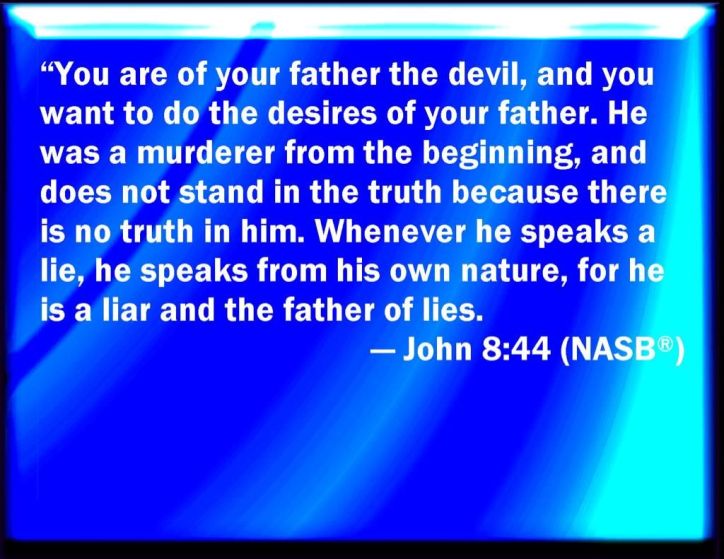 “You are of your father the devil, and you want to do the desires of your father. He was a murderer from the beginning, and does not stand in the truth because there is no truth in him. Whenever he speaks a lie, he speaks from his own nature, for he is a liar and the father of lies.

— John 8:44 (NASB®)